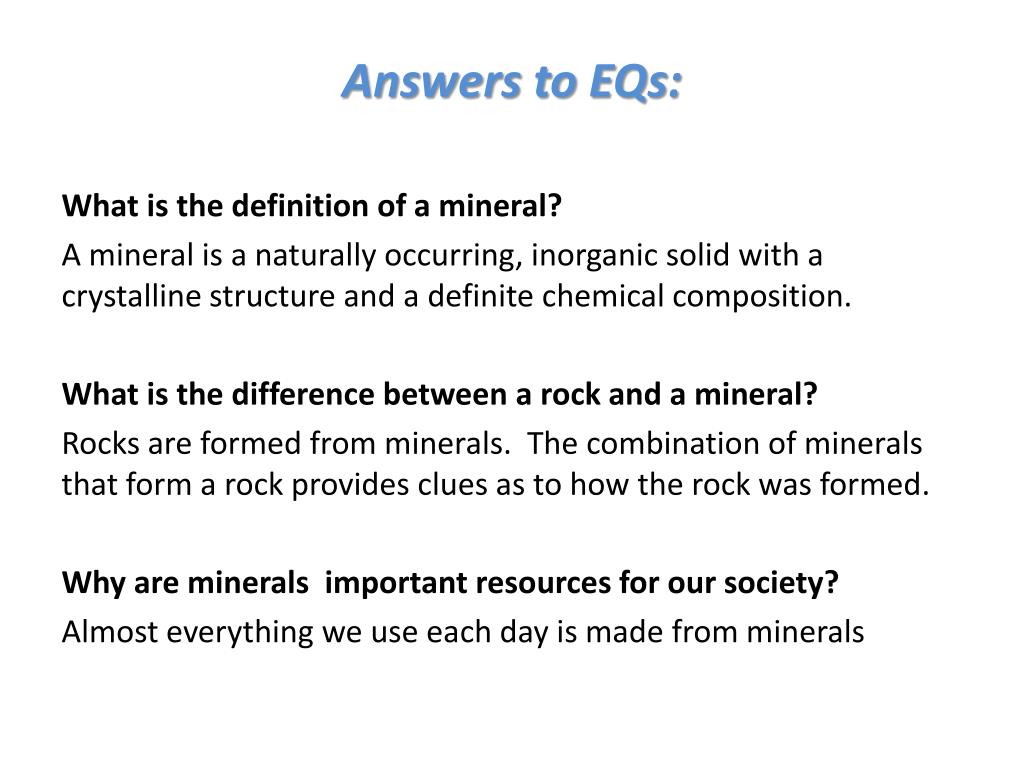 Answers to EQs:

What is the definition of a mineral?

A mineral is a naturally occurring, inorganic solid with a crystalline structure and a definite chemical composition.

What is the difference between a rock and a mineral?

Rocks are formed from minerals.  The combination of minerals that form a rock provides clues as to how the rock was formed.

Why are minerals  important resources for our society?

Almost everything we use each day is made from minerals